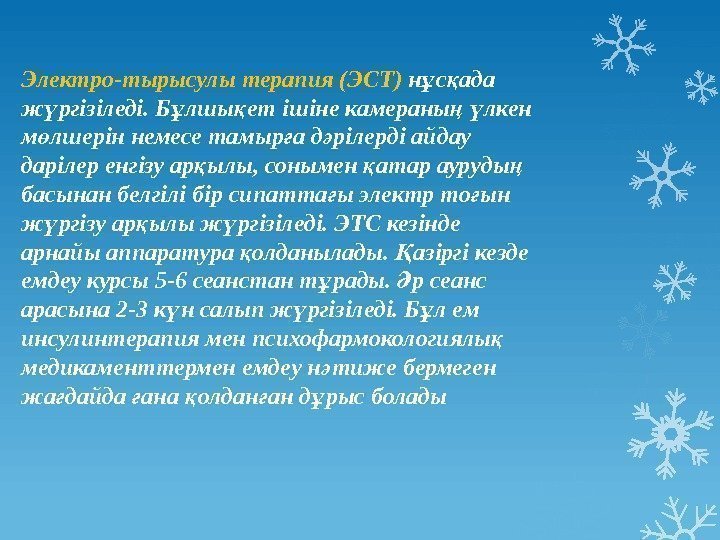 Электро-тырысулы терапия (ЭСТ) нұсқада жүргізіледі. Бұлшықет ішіне камераның үлкен мөлшерін немесе тамырға дәрілерді айдау дарілер енгізу арқылы, сонымен қатар аурудың басынан белгілі бір сипаттағы электр тоғын жүргізу арқылы жүргізіледі. ЭТС кезінде арнайы аппаратура қолданылады. Қазіргі кезде емдеу курсы 5-6 сеанстан тұрады. Әр сеанс арасына 2-3 күн салып жүргізіледі. Бұл ем инсулинтерапия мен психофармокологиялық медикаменттермен емдеу нәтиже бермеген жағдайда ғана қолданған дұрыс болады